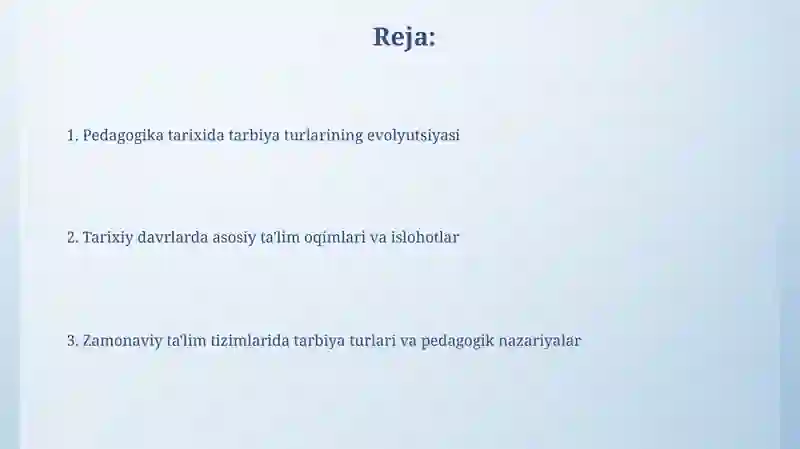 Reja:

1. Pedagogika tarixida tarbiya turlarining evolyutsiyasi

2. Tarixiy davrlarda asosiy ta'lim oqimlari va islohotlar

3. Zamonaviy ta'lim tizimlarida tarbiya turlari va pedagogik nazariyalar